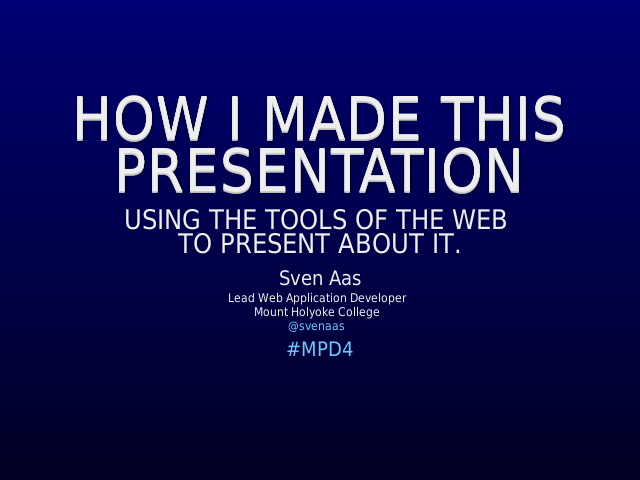 HOW I MADE THIS PRESENTATION

USING THE TOOLS OF THE WEB TO PRESENT ABOUT IT.

Sven Aas

Lead Web Application Developer
Mount Holyoke College
@svenaas

#MPD4